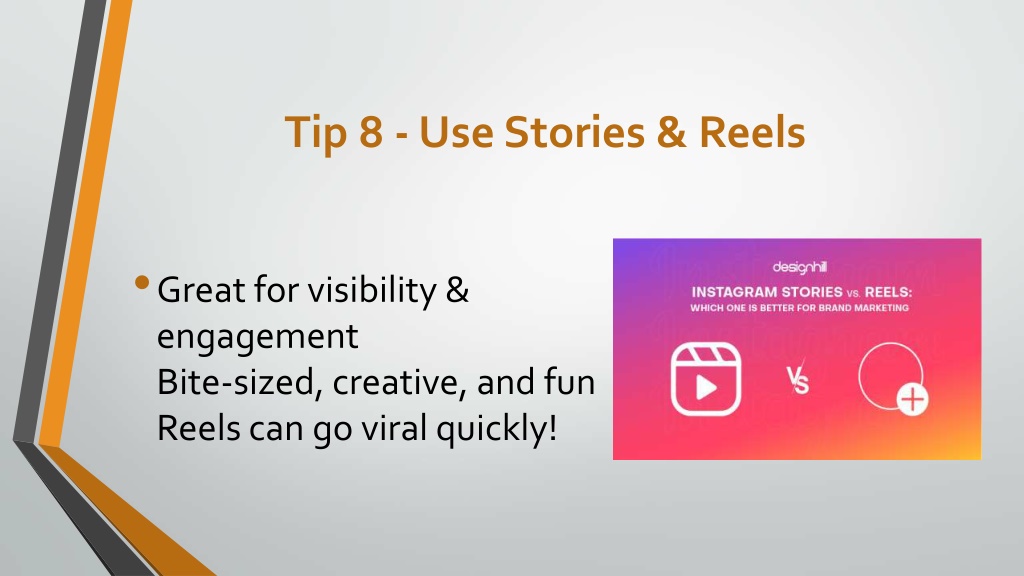 Tip 8 - Use Stories & Reels

• Great for visibility & engagement
Bite-sized, creative, and fun
Reels can go viral quickly!

designhill
INSTAGRAM STORIES vs. REELS:
WHICH ONE IS BETTER FOR BRAND MARKETING

VS